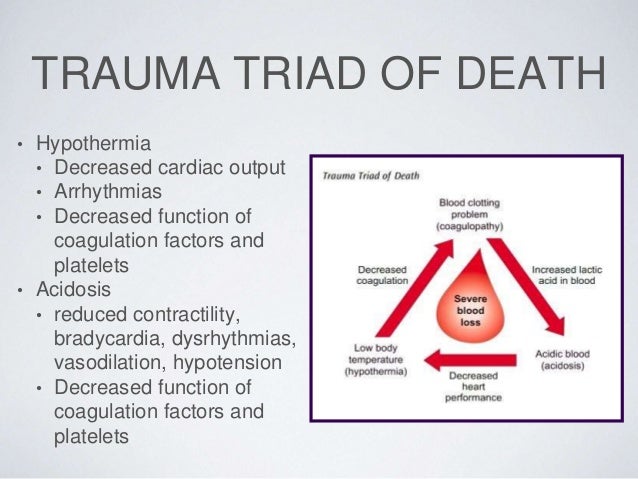 TRAUMA TRIAD OF DEATH

• Hypothermia
  • Decreased cardiac output
  • Arrhythmias
  • Decreased function of coagulation factors and platelets
• Acidosis
  • reduced contractility, bradycardia, dysrhythmias, vasodilation, hypotension
  • Decreased function of coagulation factors and platelets

Trauma Triad of Death

Blood clotting problem (coagulopathy)

Decreased coagulation

Increased lactic acid in blood

Severe blood loss

Low body temperature (hypothermia)

Acidic blood (acidosis)

Decreased heart performance